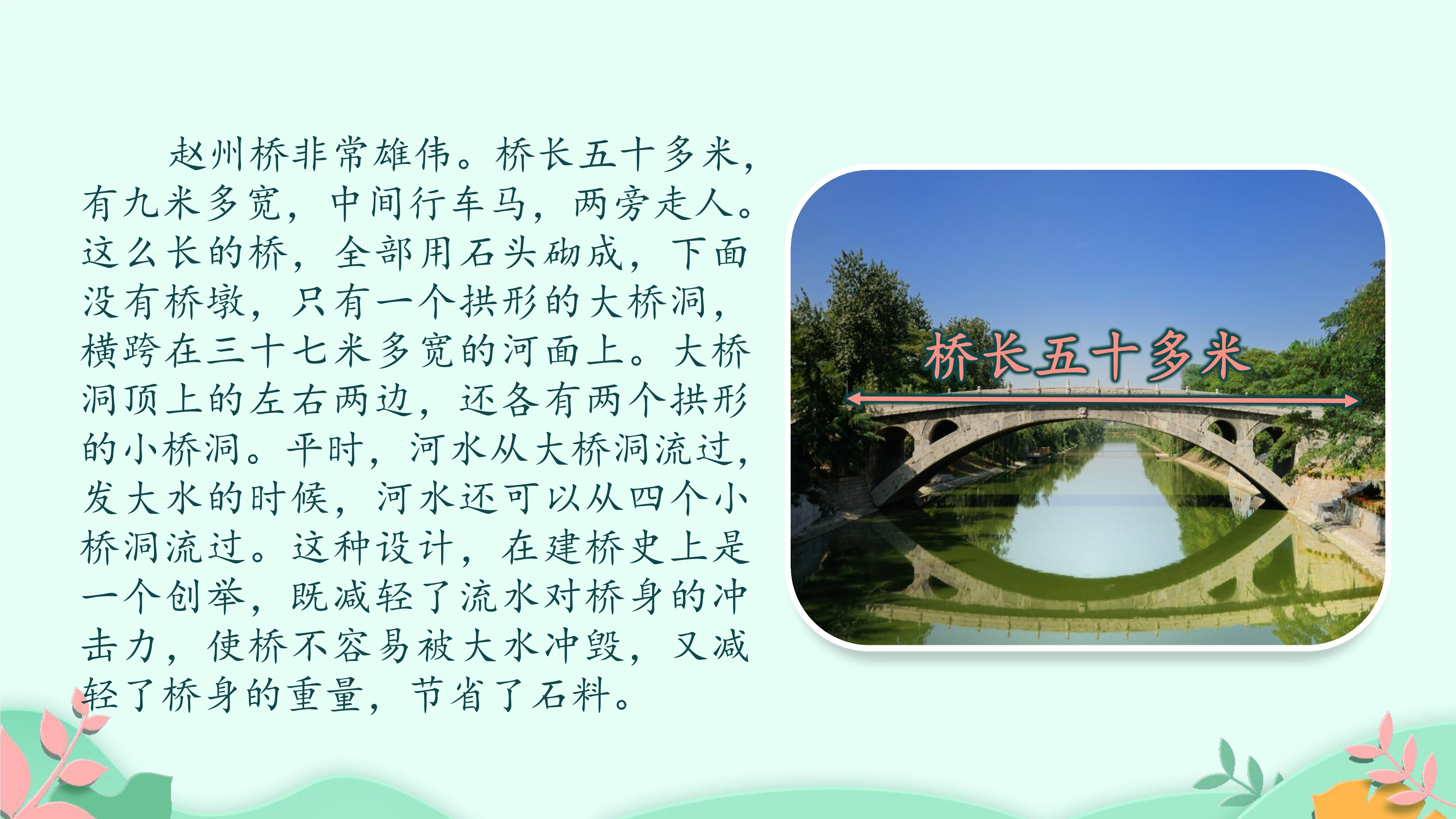 赵州桥非常雄伟。桥长五十多米，有九米多宽，中间行车马，两旁走人。这么长的桥，全部用石头砌成，下面没有桥墩，只有一个拱形的大桥洞，横跨在三十七米多宽的河面上。大桥洞顶上的左右两边，还各有两个拱形的小桥洞。平时，河水从大桥洞流过，发大水的时候，河水还可以从四个小桥洞流过。这种设计，在建桥史上是一个创举，既减轻了流水对桥身的冲击力，使桥不容易被大水冲毁，又减轻了桥身的重量，节省了石料。

桥长五十多米